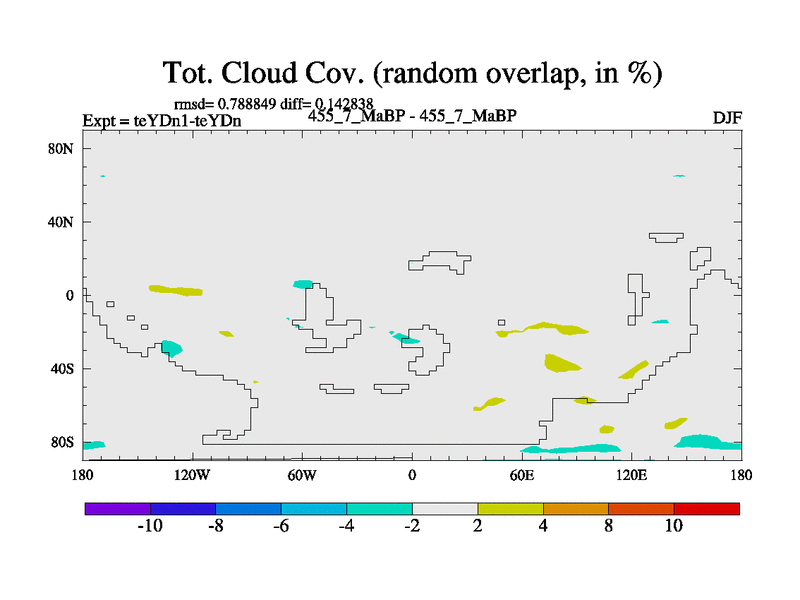 Tot. Cloud Cov. (random overlap, in %)

rmsd= 0.788849 diff= 0.142838

Expt = teYDn1-teYDn

455_7_MaBP - 455_7_MaBP

DJF

80N
40N
0
40S
80S

180
120W
60W
0
60E
120E
180

-10
-8
-6
-4
-2
2
4
8
10